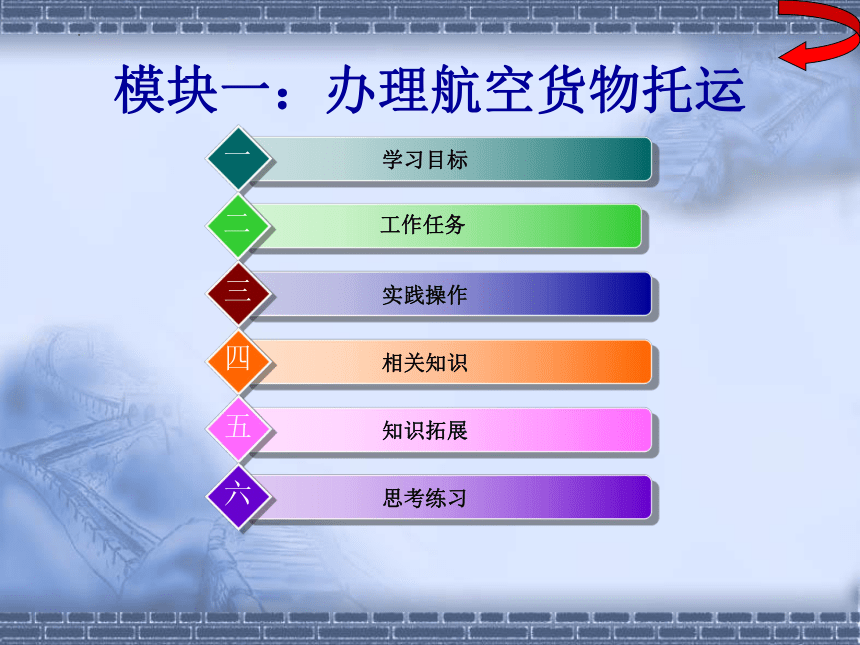 模块一：办理航空货物托运

一 学习目标

二 工作任务

三 实践操作

四 相关知识

五 知识拓展

六 思考练习